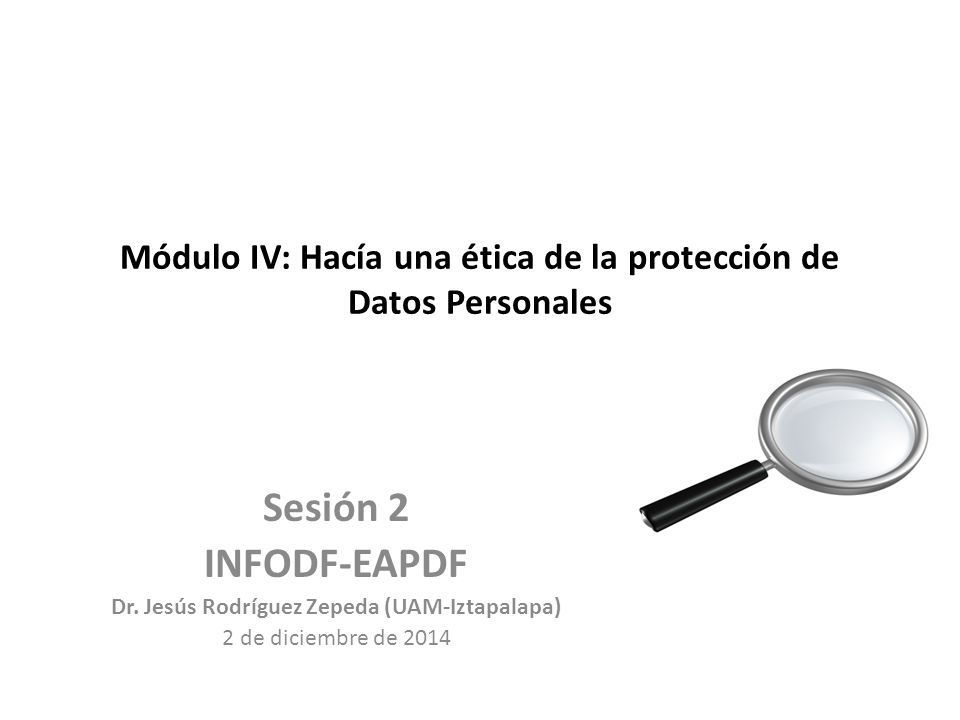 Módulo IV: Hacía una ética de la protección de Datos Personales

Sesión 2
INFODF-EAPDF
Dr. Jesús Rodríguez Zepeda (UAM-Iztapalapa)
2 de diciembre de 2014